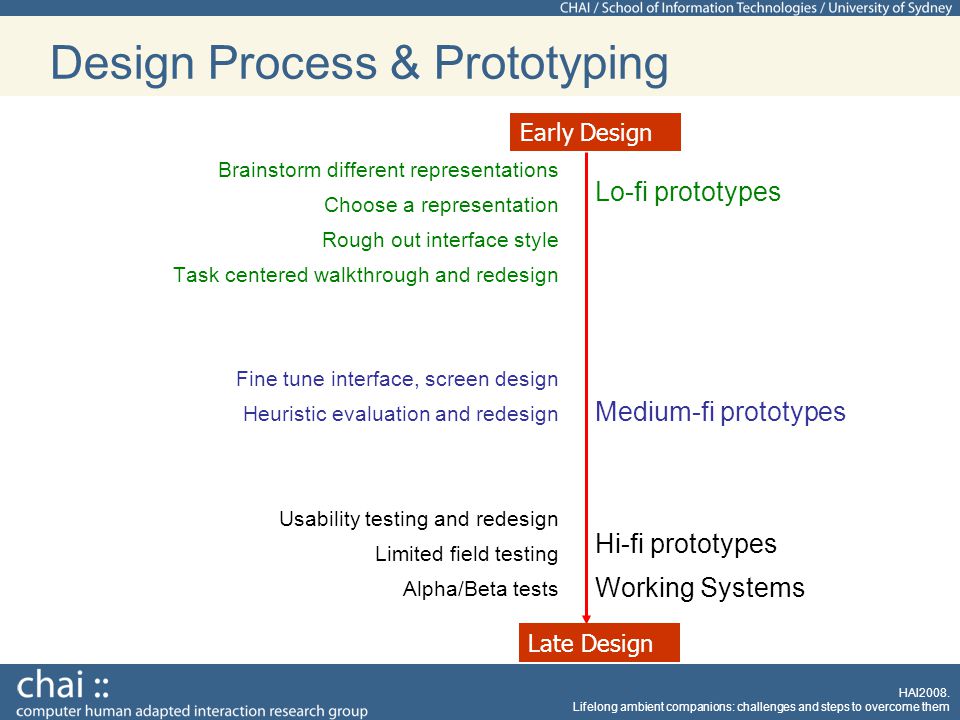 CHAI / School of Information Technologies / University of Sydney

Design Process & Prototyping

Early Design

Brainstorm different representations
Choose a representation
Rough out interface style
Task centered walkthrough and redesign

Lo-fi prototypes

Fine tune interface, screen design
Heuristic evaluation and redesign

Medium-fi prototypes

Usability testing and redesign
Limited field testing
Alpha/Beta tests

Hi-fi prototypes
Working Systems

Late Design

chai ::
computer human adapted interaction research group

HAI2008.
Lifelong ambient companions: challenges and steps to overcome them